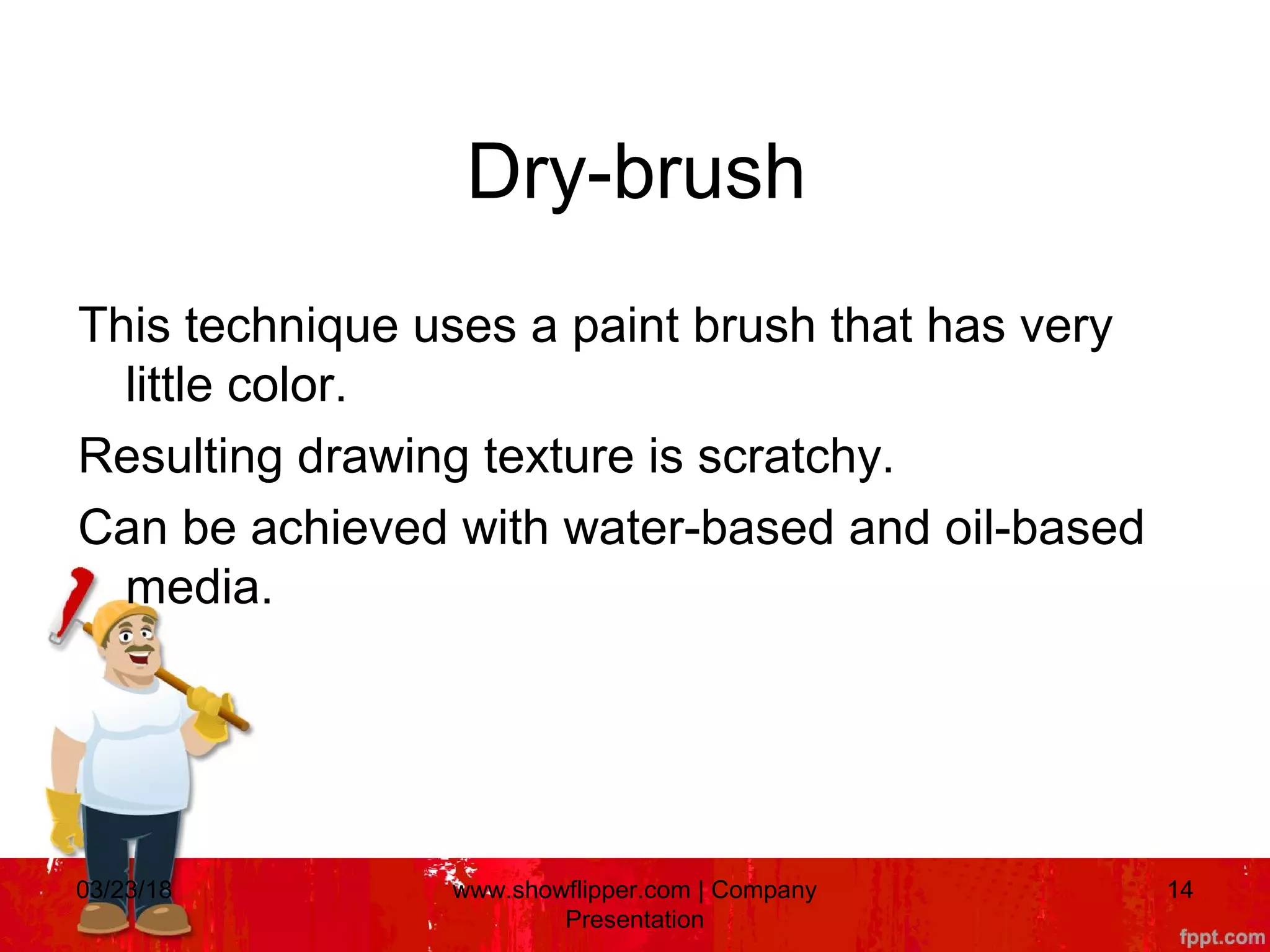 Dry-brush

This technique uses a paint brush that has very little color.

Resulting drawing texture is scratchy.

Can be achieved with water-based and oil-based media.

03/23/18

www.showflipper.com | Company Presentation

14

fppt.com